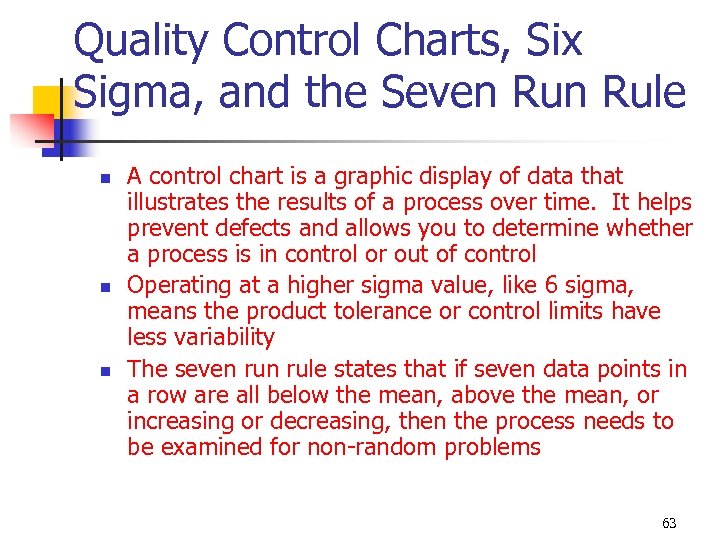 Quality Control Charts, Six Sigma, and the Seven Run Rule

- A control chart is a graphic display of data that illustrates the results of a process over time. It helps prevent defects and allows you to determine whether a process is in control or out of control
- Operating at a higher sigma value, like 6 sigma, means the product tolerance or control limits have less variability
- The seven run rule states that if seven data points in a row are all below the mean, above the mean, or increasing or decreasing, then the process needs to be examined for non-random problems

63